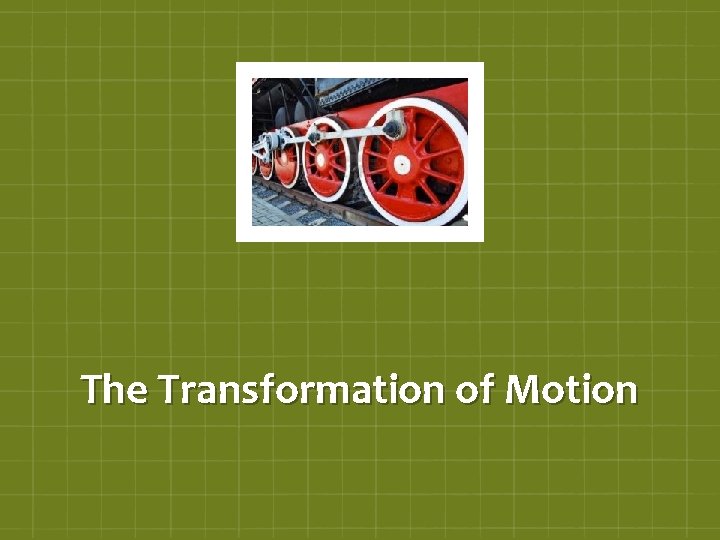 The Transformation of Motion